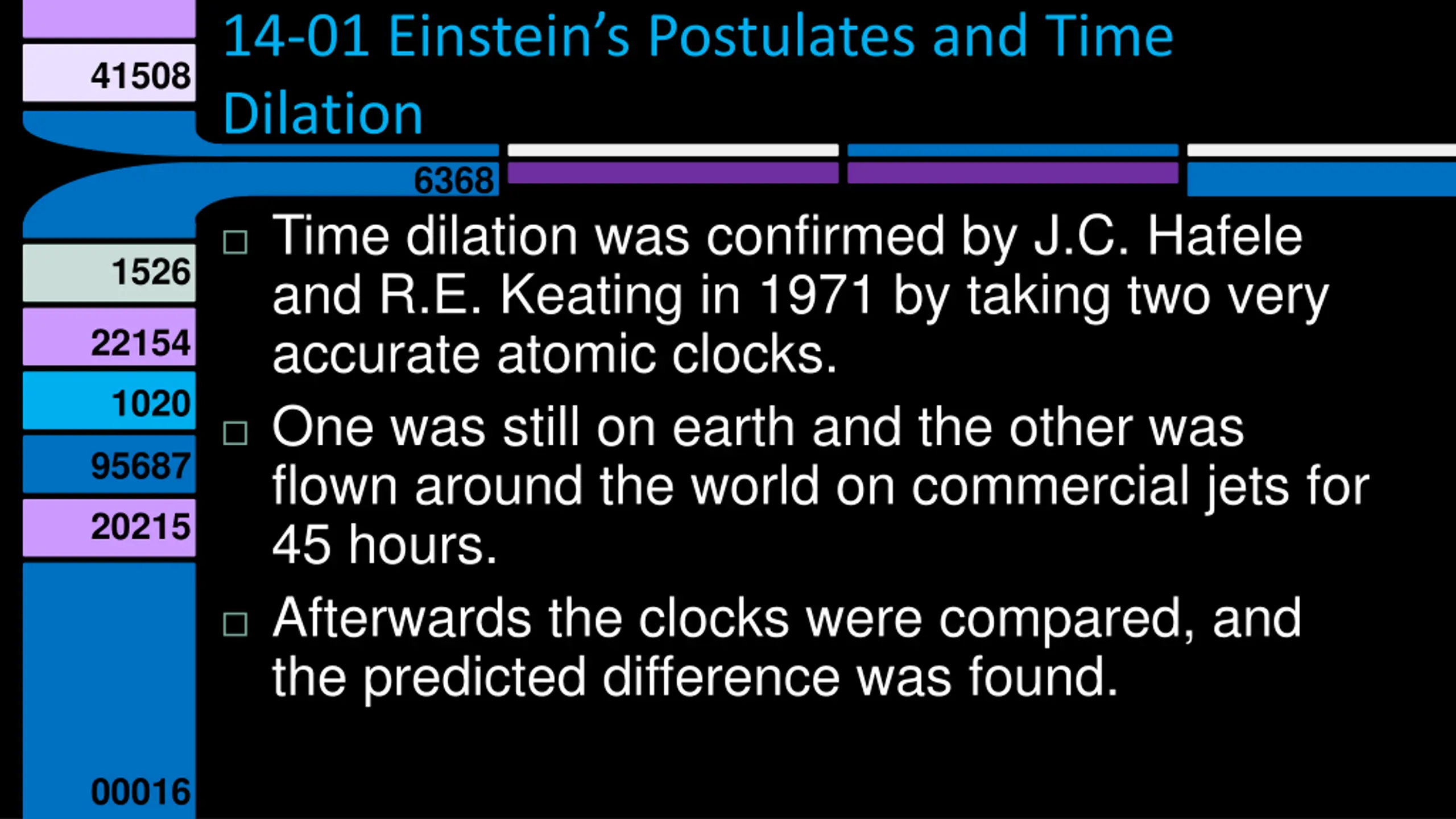 41508

14-01 Einstein's Postulates and Time Dilation

6368

1526

22154

1020

95687

20215

00016

□ Time dilation was confirmed by J.C. Hafele and R.E. Keating in 1971 by taking two very accurate atomic clocks.

□ One was still on earth and the other was flown around the world on commercial jets for 45 hours.

□ Afterwards the clocks were compared, and the predicted difference was found.